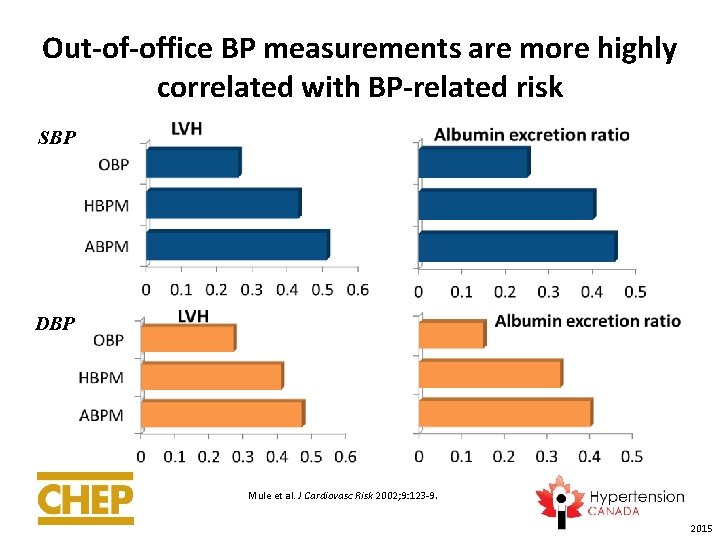 Out-of-office BP measurements are more highly correlated with BP-related risk

SBP

LVH

OBP
HBPM
ABPM

0 0.1 0.2 0.3 0.4 0.5 0.6

Albumin excretion ratio

0 0.1 0.2 0.3 0.4 0.5

DBP

LVH

OBP
HBPM
ABPM

0 0.1 0.2 0.3 0.4 0.5 0.6

Albumin excretion ratio

0 0.1 0.2 0.3 0.4 0.5

CHEP

Mule et al. J Cardiovasc Risk 2002;9:123-9.

Hypertension CANADA

2015